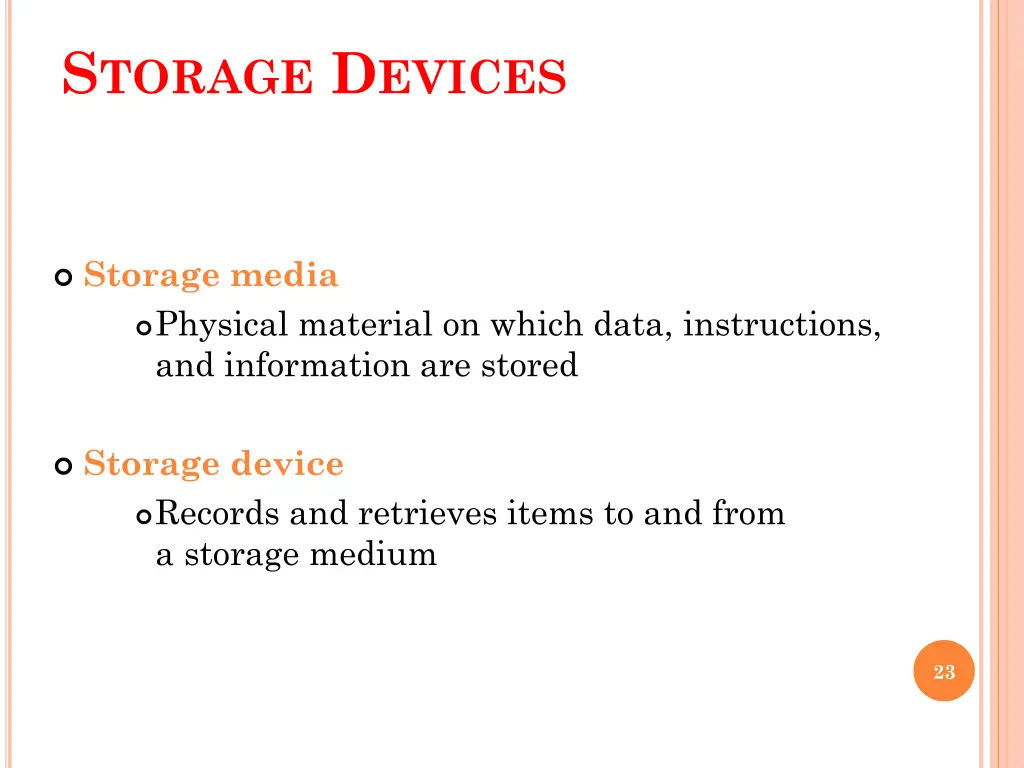 STORAGE DEVICES

Storage media

Physical material on which data, instructions, and information are stored

Storage device

Records and retrieves items to and from a storage medium

23